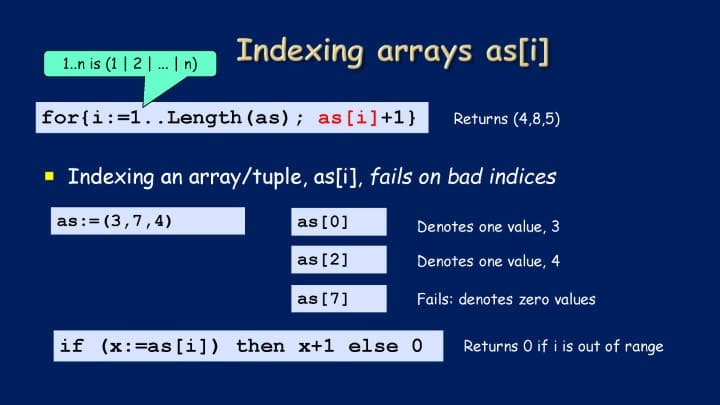 Indexing arrays as[i]

1..n is (1 | 2 | ... | n)

for{i:=1..Length(as); as[i]+1}

Returns (4,8,5)

Indexing an array/tuple, as[i], fails on bad indices

as:=(3,7,4)

as[0]

Denotes one value, 3

as[2]

Denotes one value, 4

as[7]

Fails: denotes zero values

if (x:=as[i]) then x+1 else 0

Returns 0 if i is out of range